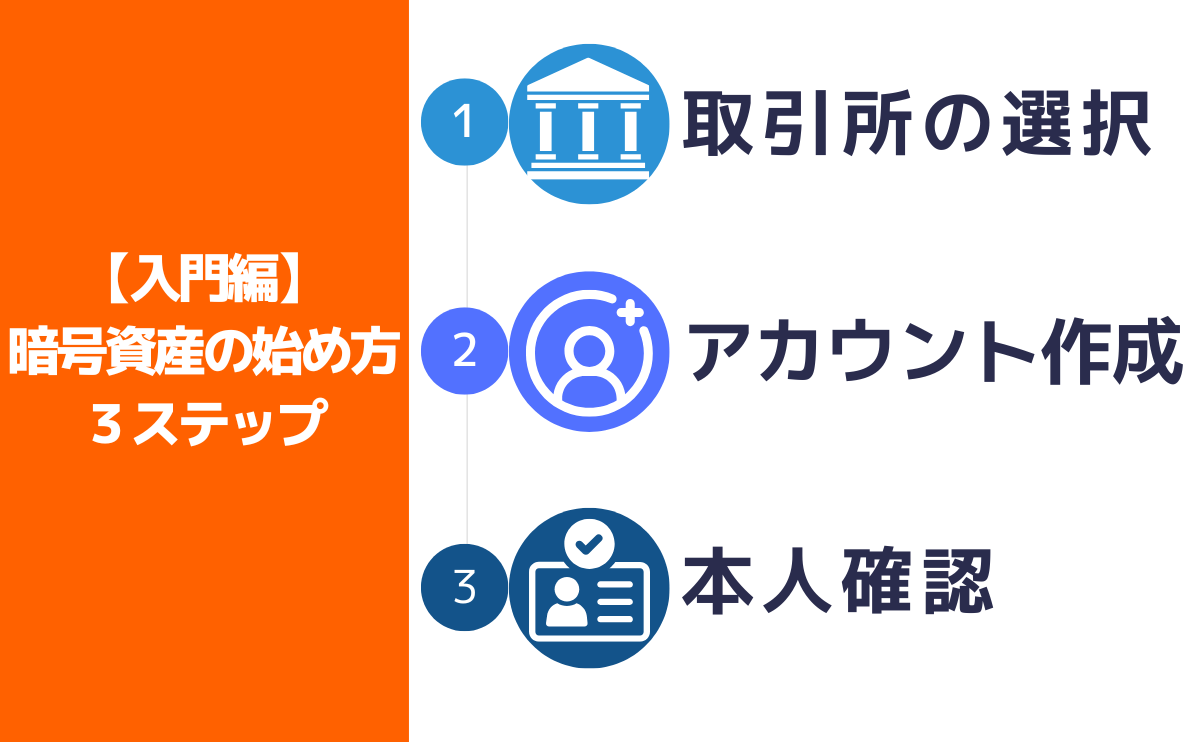 【入門編】
暗号資産の始め方
３ステップ

1 取引所の選択

2 アカウント作成

3 本人確認